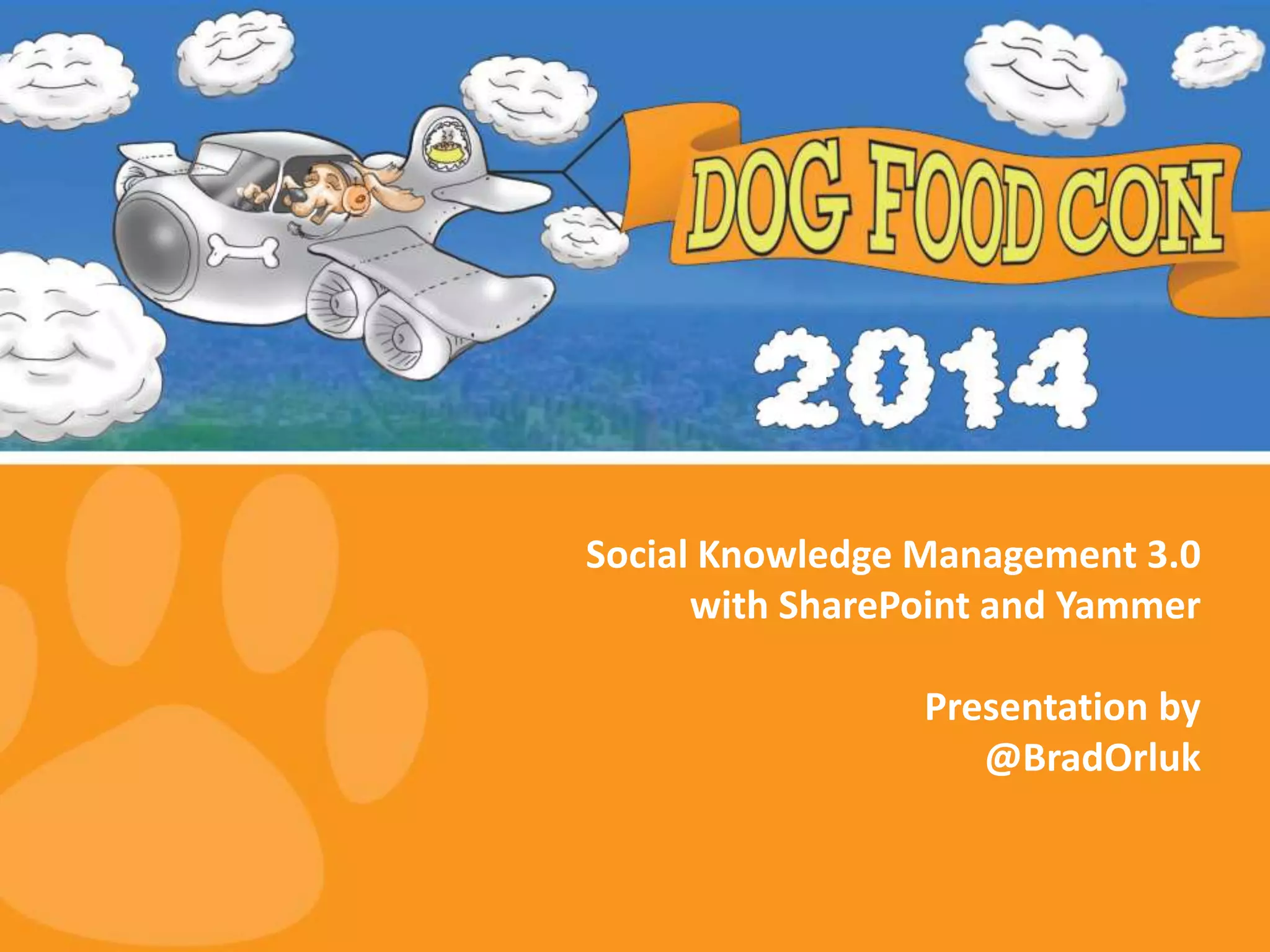 DOG FOOD CON

2014

Social Knowledge Management 3.0 with SharePoint and Yammer

Presentation by @BradOrluk